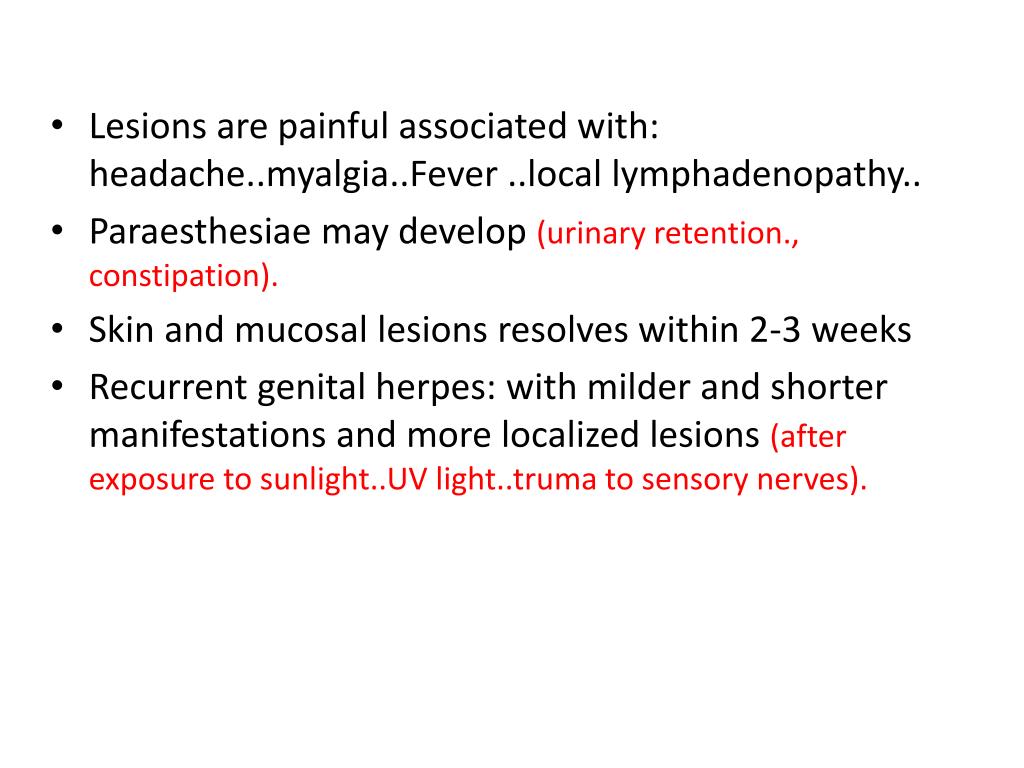 • Lesions are painful associated with: headache..myalgia..Fever ..local lymphadenopathy..

• Paraesthesiae may develop (urinary retention., constipation).

• Skin and mucosal lesions resolves within 2-3 weeks

• Recurrent genital herpes: with milder and shorter manifestations and more localized lesions (after exposure to sunlight..UV light..truma to sensory nerves).